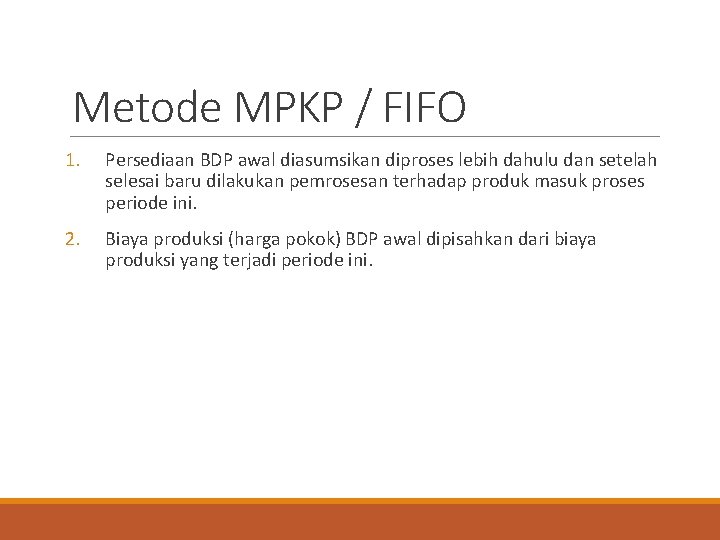 Metode MPKP / FIFO

1. Persediaan BDP awal diasumsikan diproses lebih dahulu dan setelah selesai baru dilakukan pemrosesan terhadap produk masuk proses periode ini.

2. Biaya produksi (harga pokok) BDP awal dipisahkan dari biaya produksi yang terjadi periode ini.